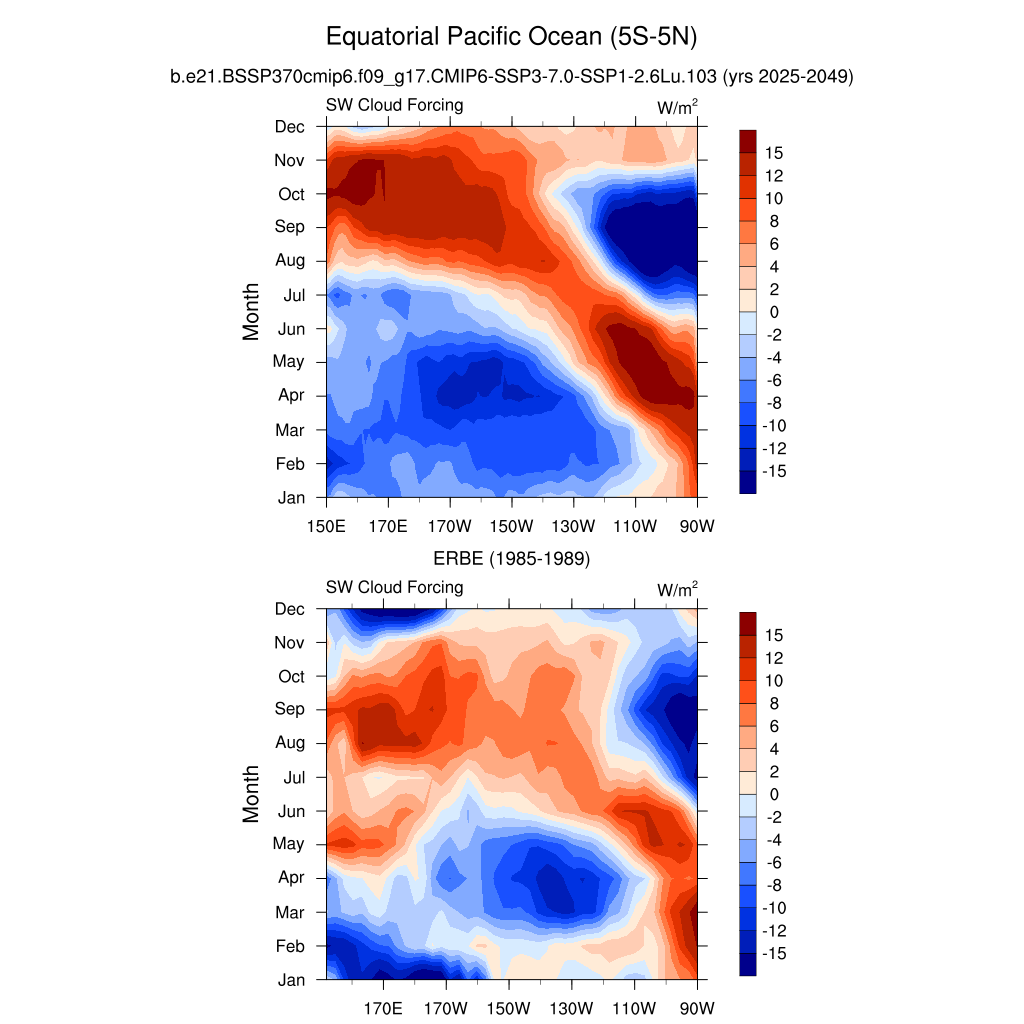 Equatorial Pacific Ocean (5S-5N)

b.e21.BSSP370cmip6.f09_g17.CMIP6-SSP3-7.0-SSP1-2.6Lu.103 (yrs 2025-2049)

SW Cloud Forcing

W/m$^2$

Dec
Nov
Oct
Sep
Aug
Jul
Jun
May
Apr
Mar
Feb
Jan

Month

150E 170E 170W 150W 130W 110W 90W

15
12
10
8
6
4
2
0
-2
-4
-6
-8
-10
-12
-15

ERBE (1985-1989)

SW Cloud Forcing

W/m$^2$

Dec
Nov
Oct
Sep
Aug
Jul
Jun
May
Apr
Mar
Feb
Jan

Month

170E 170W 150W 130W 110W 90W

15
12
10
8
6
4
2
0
-2
-4
-6
-8
-10
-12
-15